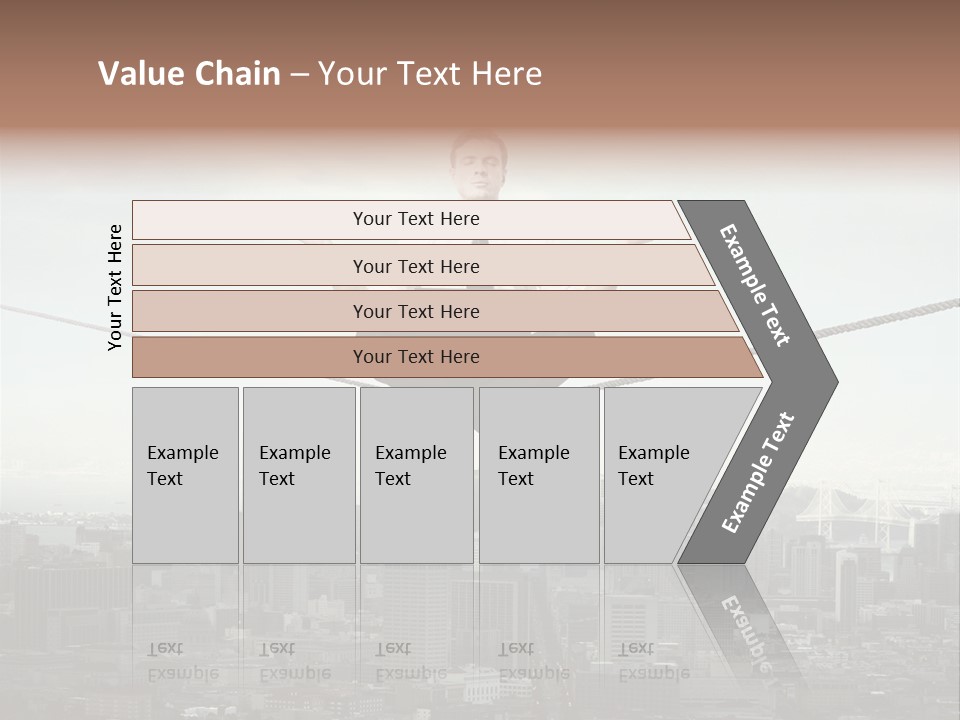 Value Chain – Your Text Here

Your Text Here

Your Text Here

Your Text Here

Your Text Here

Your Text Here

Example Text

Example Text

Example Text

Example Text

Example Text

Example Text

Example Text